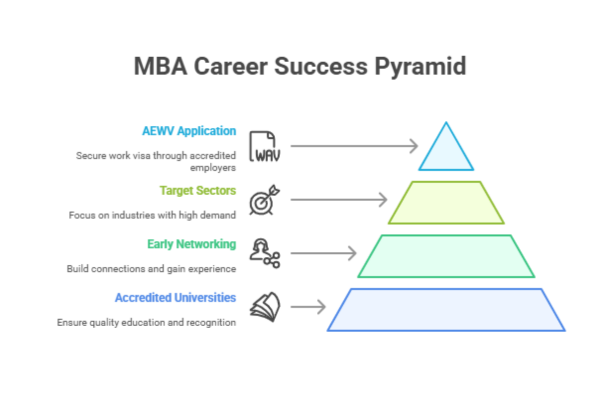 MBA Career Success Pyramid

AEWV Application

Secure work visa through accredited employers

WAV

Target Sectors

Focus on industries with high demand

Early Networking

Build connections and gain experience

Accredited Universities

Ensure quality education and recognition